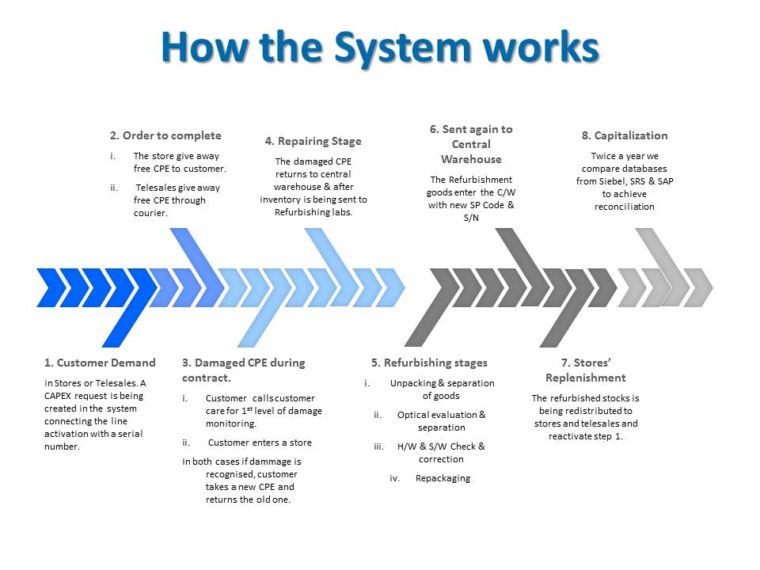 How the System works

2. Order to complete

i. The store give away free CPE to customer.

ii. Telesales give away free CPE through courier.

4. Repairing Stage

The damaged CPE returns to central warehouse & after inventory is being sent to Refurbishing labs.

6. Sent again to Central Warehouse

The Refurbishment goods enter the C/W with new SP Code & S/N

8. Capitalization

Twice a year we compare databases from Siebel, SRS & SAP to achieve reconciliation

1. Customer Demand

in Stores or Telesales. A CAPEX request is being created in the system connecting the line activation with a serial number.

3. Damaged CPE during contract.

i. Customer calls customer care for $1^{st}$ level of damage monitoring.

ii. Customer enters a store

In both cases if dammage is recognised, customer takes a new CPE and returns the old one.

5. Refurbishing stages

i. Unpacking & separation of goods

ii. Optical evaluation & separation

iii. H/W & S/W Check & correction

iv. Repackaging

7. Stores' Replenishment

The refurbished stocks is being redistributed to stores and telesales and reactivate step 1.